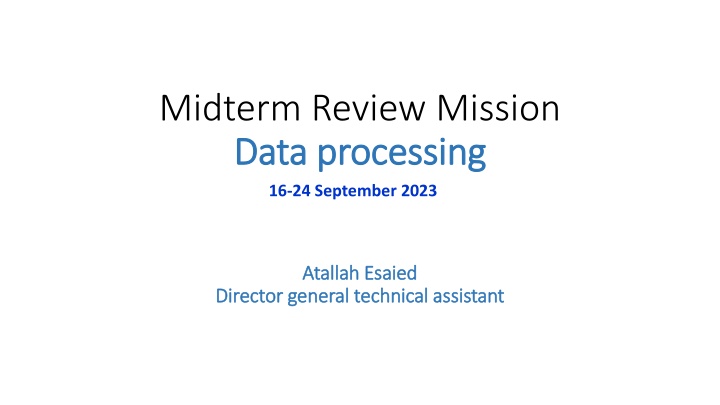 Midterm Review Mission
Data processing
16-24 September 2023

Atallah Esaied
Director general technical assistant